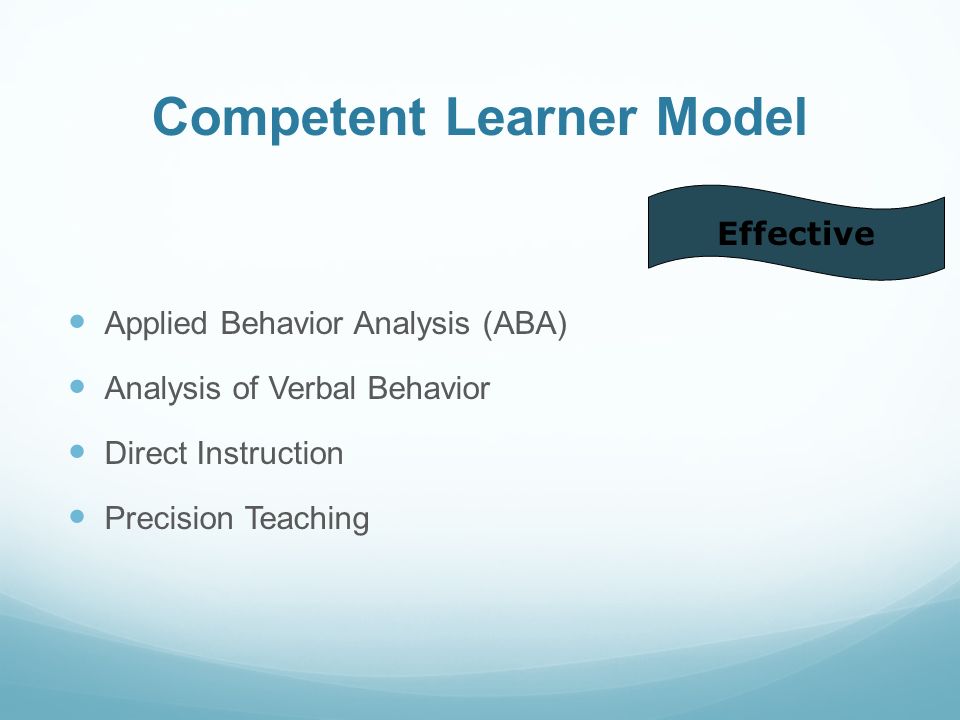 Competent Learner Model

Effective

- Applied Behavior Analysis (ABA)
- Analysis of Verbal Behavior
- Direct Instruction
- Precision Teaching